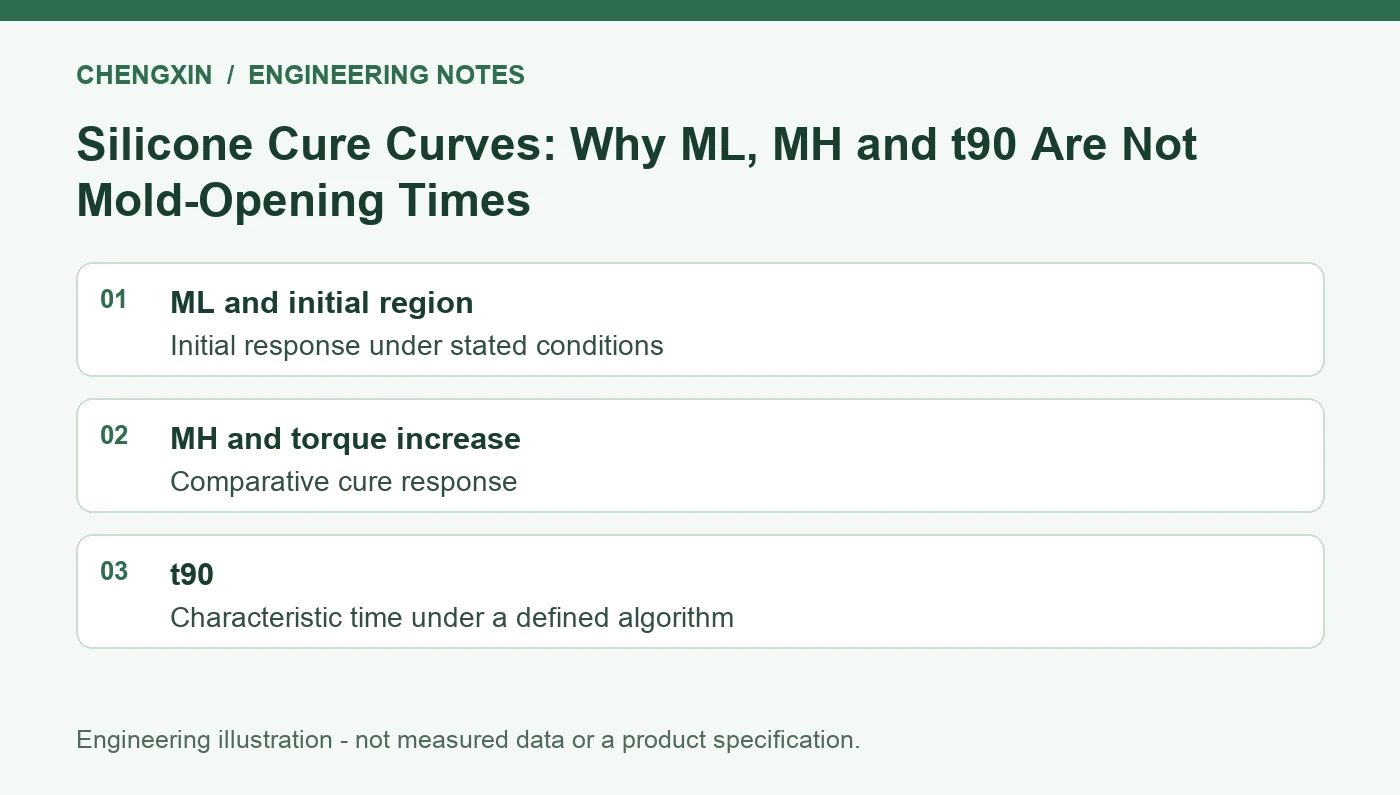 CHENGXIN / ENGINEERING NOTES

Silicone Cure Curves: Why ML, MH and t90 Are Not Mold-Opening Times

01

ML and initial region

Initial response under stated conditions

02

MH and torque increase

Comparative cure response

03

t90

Characteristic time under a defined algorithm

Engineering illustration - not measured data or a product specification.